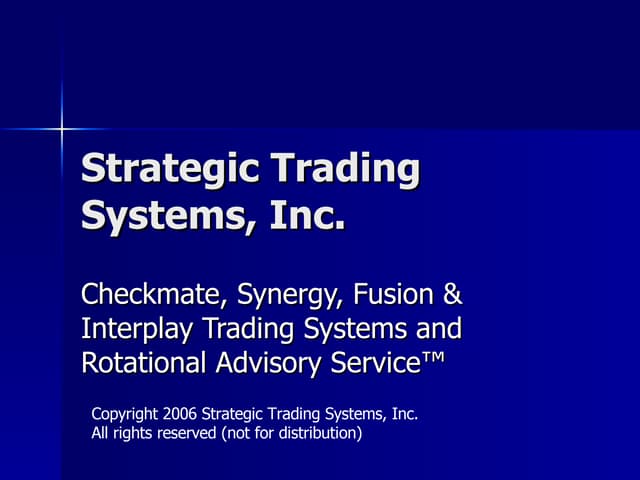 Strategic Trading Systems, Inc.

Checkmate, Synergy, Fusion & Interplay Trading Systems and Rotational Advisory Service™

Copyright 2006 Strategic Trading Systems, Inc.
All rights reserved (not for distribution)